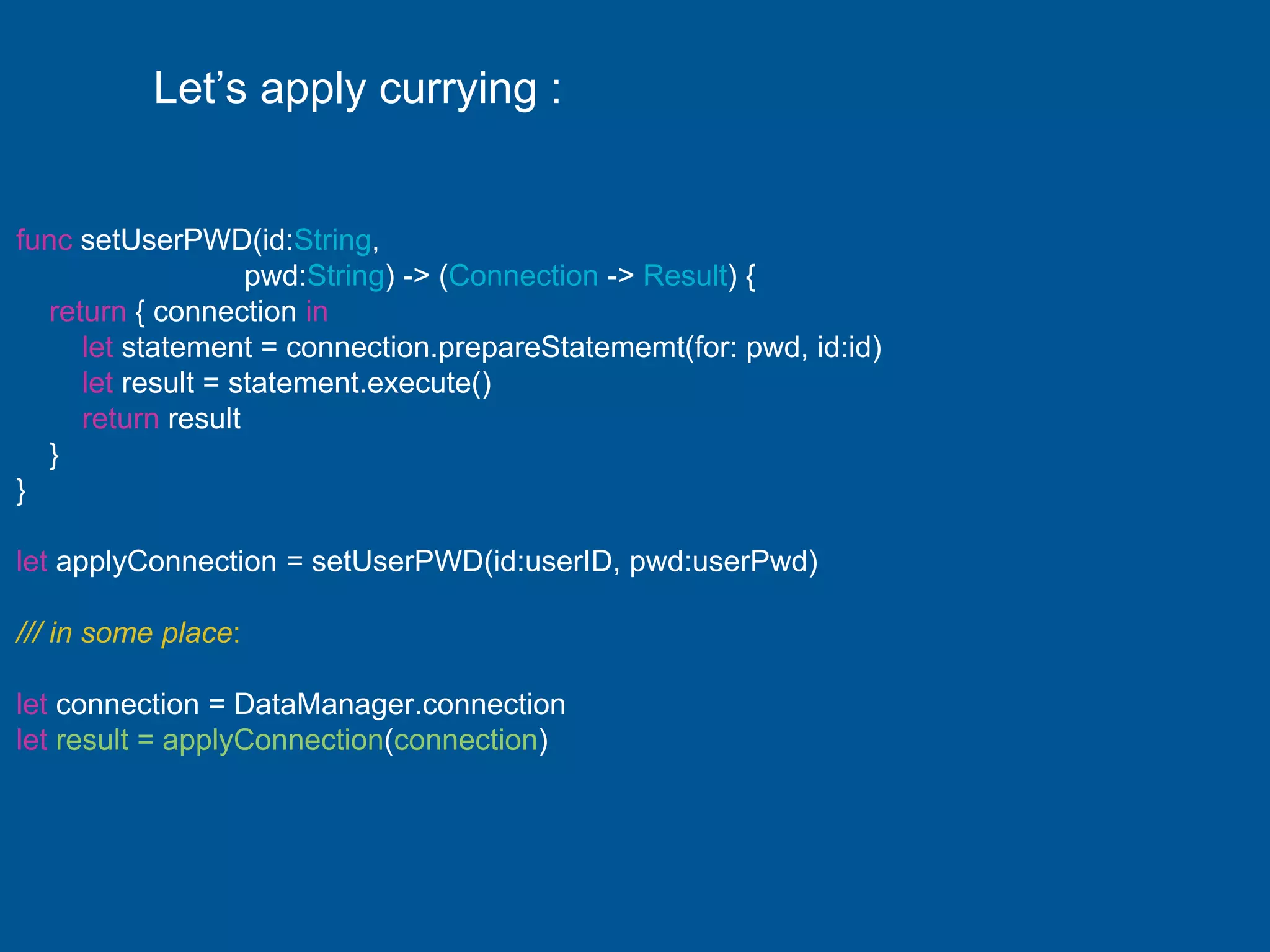 Let’s apply currying :

func setUserPWD(id:String,
pwd:String) -> (Connection -> Result) {
return { connection in
let statement = connection.prepareStatememt(for: pwd, id:id)
let result = statement.execute()
return result
}
}

let applyConnection = setUserPWD(id:userID, pwd:userPwd)

/// in some place:

let connection = DataManager.connection
let result = applyConnection(connection)